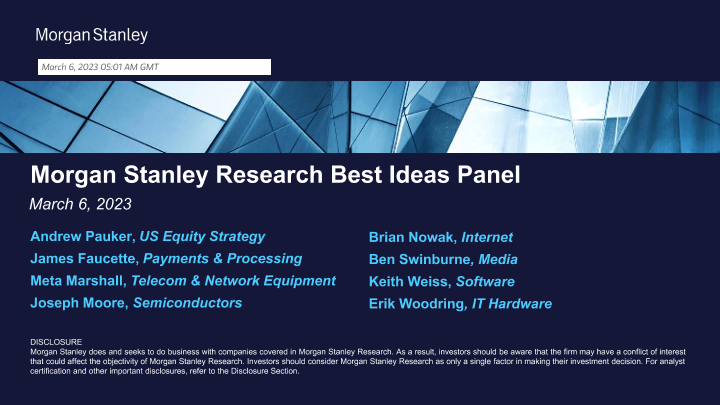 Morgan Stanley

March 6, 2023 05:01 AM GMT

Morgan Stanley Research Best Ideas Panel

March 6, 2023

Andrew Pauker, US Equity Strategy
James Faucette, Payments & Processing
Meta Marshall, Telecom & Network Equipment
Joseph Moore, Semiconductors

Brian Nowak, Internet
Ben Swinburne, Media
Keith Weiss, Software
Erik Woodring, IT Hardware

DISCLOSURE
Morgan Stanley does and seeks to do business with companies covered in Morgan Stanley Research. As a result, investors should be aware that the firm may have a conflict of interest that could affect the objectivity of Morgan Stanley Research. Investors should consider Morgan Stanley Research as only a single factor in making their investment decision. For analyst certification and other important disclosures, refer to the Disclosure Section.